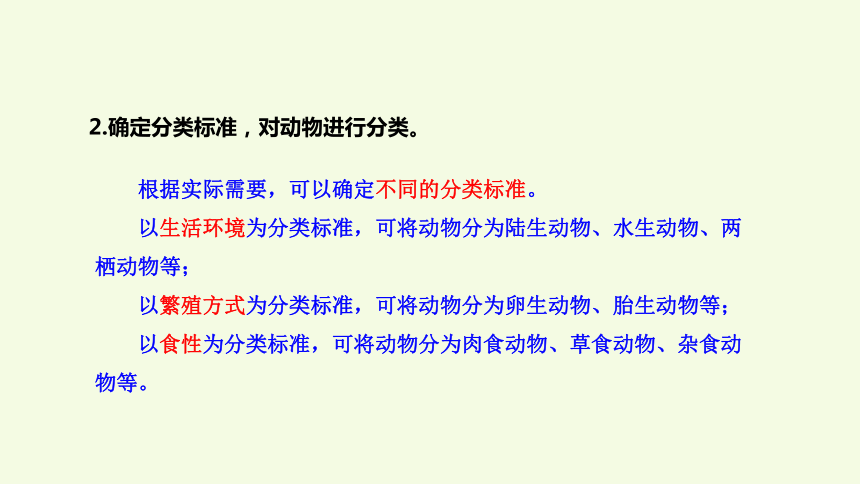 2.确定分类标准，对动物进行分类。

根据实际需要，可以确定不同的分类标准。

以生活环境为分类标准，可将动物分为陆生动物、水生动物、两栖动物等；

以繁殖方式为分类标准，可将动物分为卵生动物、胎生动物等；

以食性为分类标准，可将动物分为肉食动物、草食动物、杂食动物等。